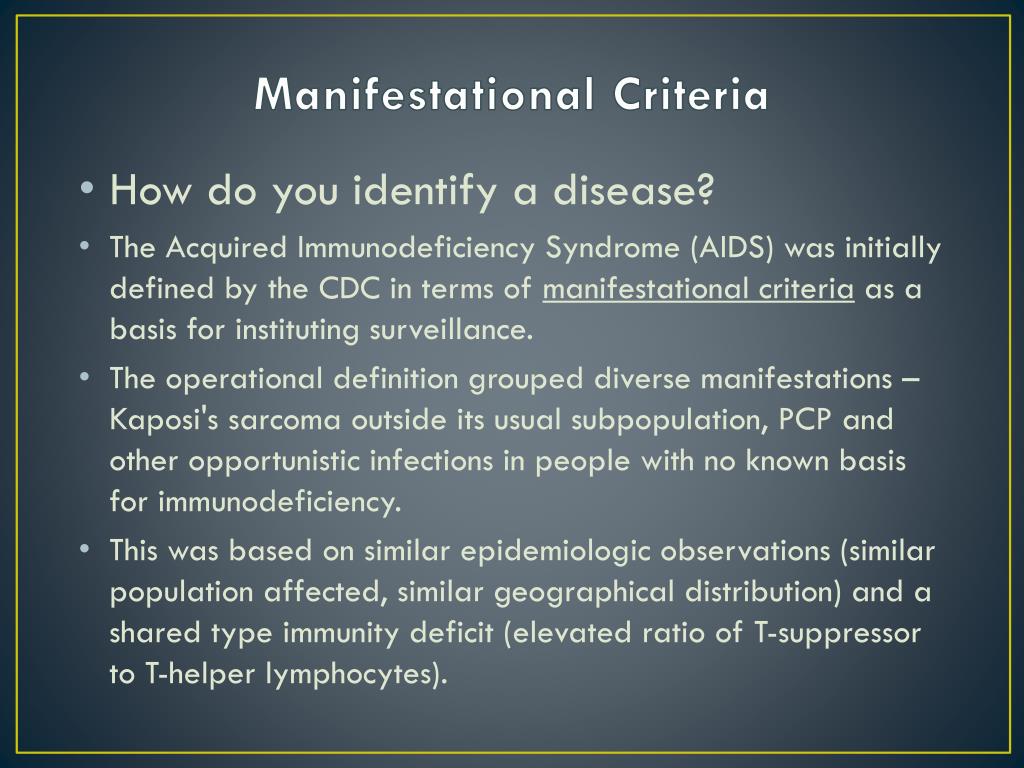 Manifestational Criteria

• How do you identify a disease?

• The Acquired Immunodeficiency Syndrome (AIDS) was initially defined by the CDC in terms of manifestational criteria as a basis for instituting surveillance.

• The operational definition grouped diverse manifestations – Kaposi's sarcoma outside its usual subpopulation, PCP and other opportunistic infections in people with no known basis for immunodeficiency.

• This was based on similar epidemiologic observations (similar population affected, similar geographical distribution) and a shared type immunity deficit (elevated ratio of T-suppressor to T-helper lymphocytes).